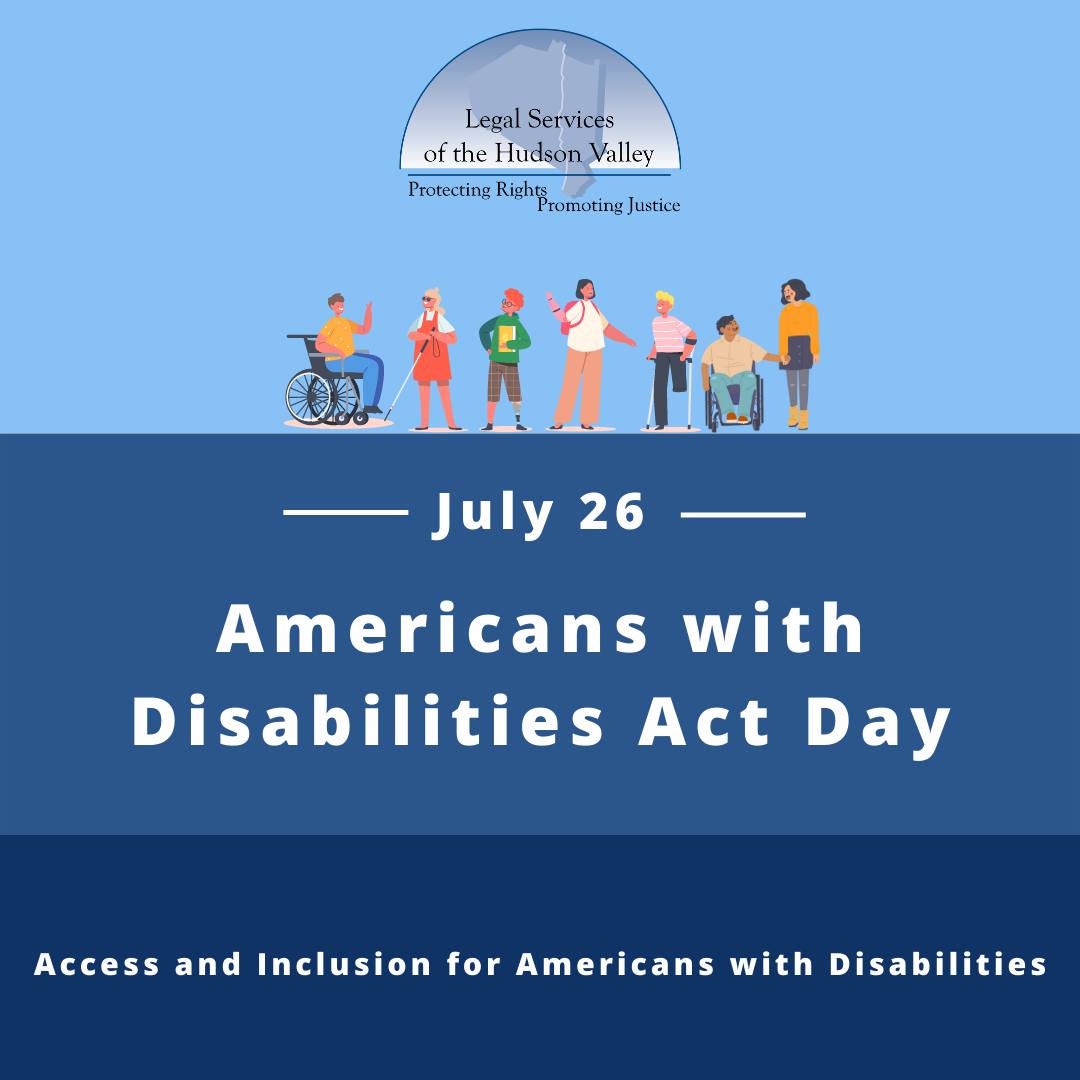 Legal Services
of the Hudson Valley
Protecting Rights
Promoting Justice

July 26

Americans with Disabilities Act Day

Access and Inclusion for Americans with Disabilities